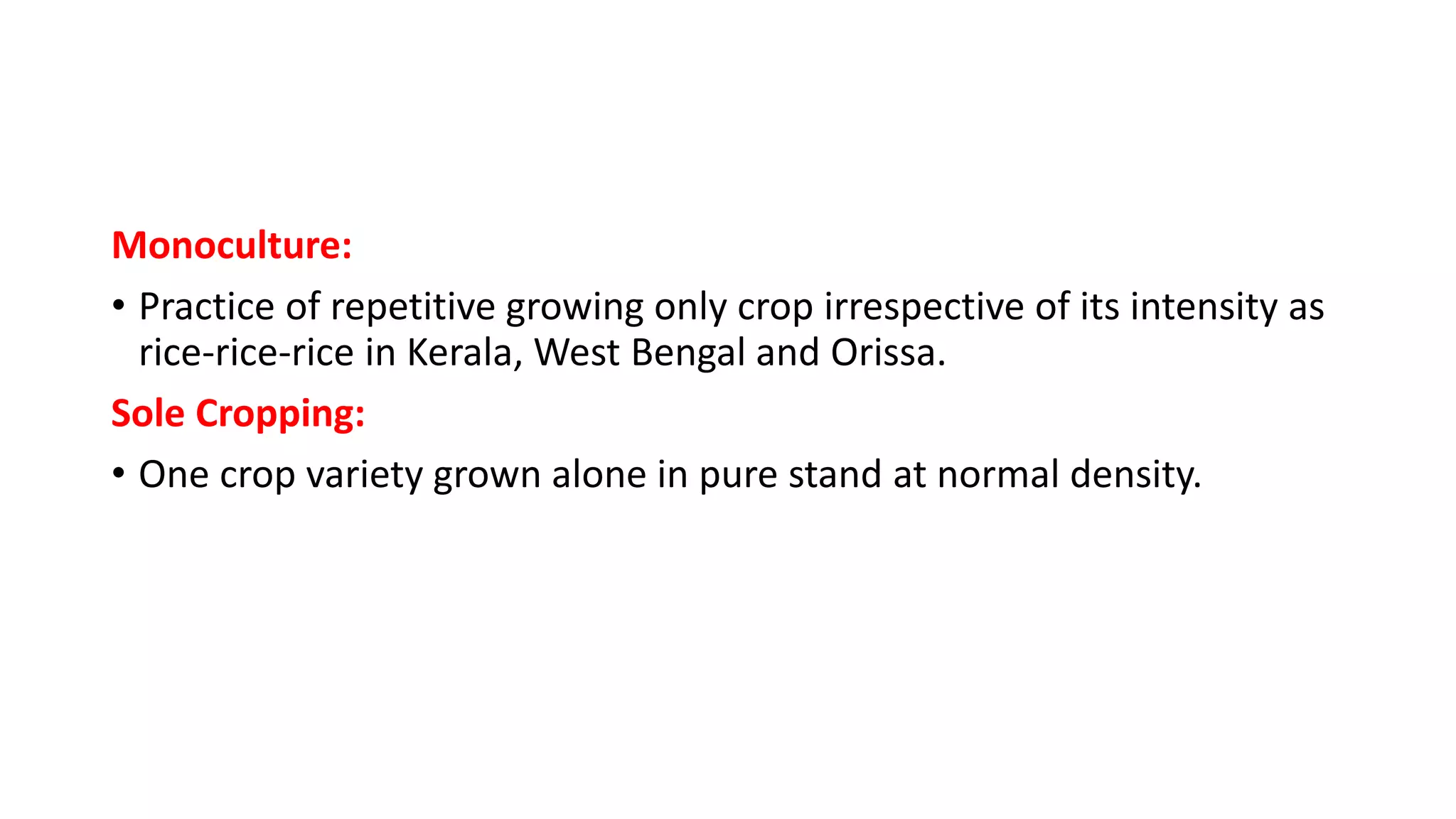 Monoculture:

• Practice of repetitive growing only crop irrespective of its intensity as rice-rice-rice in Kerala, West Bengal and Orissa.

Sole Cropping:

• One crop variety grown alone in pure stand at normal density.